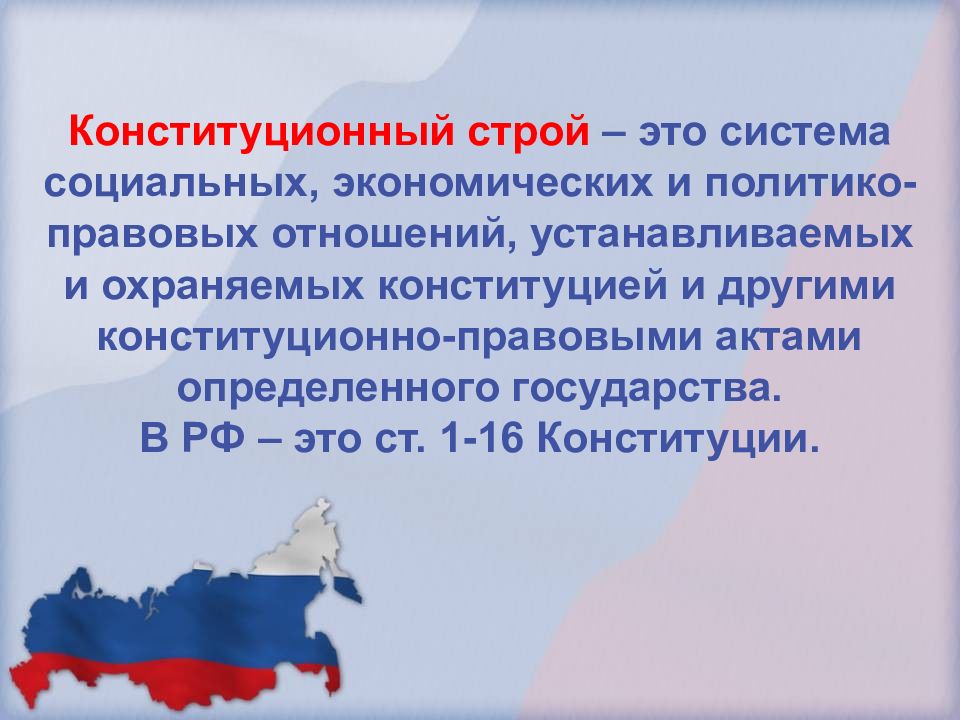 Конституционный строй – это система социальных, экономических и политико-правовых отношений, устанавливаемых и охраняемых конституцией и другими конституционно-правовыми актами определенного государства.
В РФ – это ст. 1-16 Конституции.